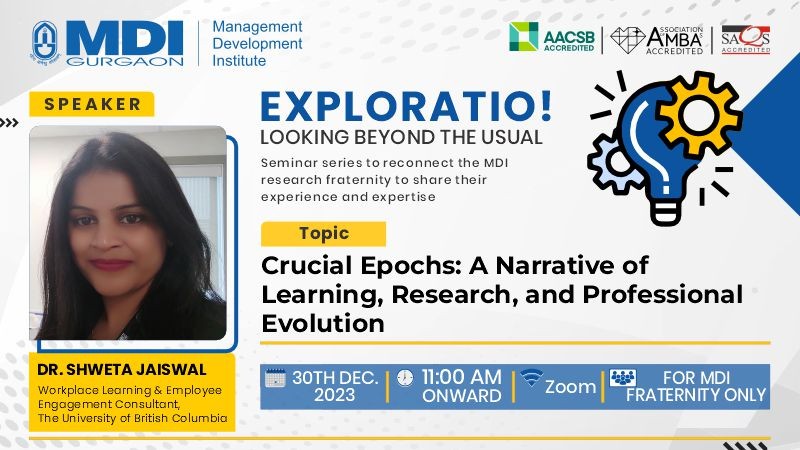 MDI GURGAON

Management Development Institute

AACSB ACCREDITED

ASSOCIATION AMBA ACCREDITED

SAQS ACCREDITED

SPEAKER

EXPLORATIO!

LOOKING BEYOND THE USUAL

Seminar series to reconnect the MDI research fraternity to share their experience and expertise

Topic

Crucial Epochs: A Narrative of Learning, Research, and Professional Evolution

DR. SHWETA JAISWAL

Workplace Learning & Employee Engagement Consultant, The University of British Columbia

30TH DEC. 2023

11:00 AM ONWARD

Zoom

FOR MDI FRATERNITY ONLY